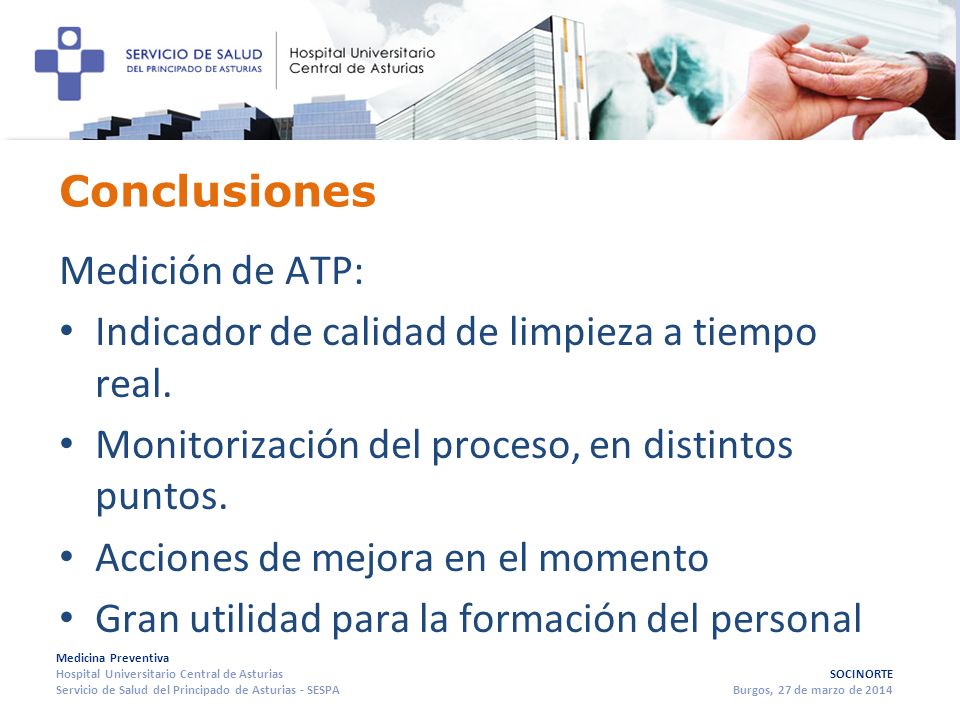 SERVICIO DE SALUD
DEL PRINCIPADO DE ASTURIAS

Hospital Universitario
Central de Asturias

Conclusiones

Medición de ATP:

• Indicador de calidad de limpieza a tiempo real.
• Monitorización del proceso, en distintos puntos.
• Acciones de mejora en el momento
• Gran utilidad para la formación del personal

Medicina Preventiva
Hospital Universitario Central de Asturias
Servicio de Salud del Principado de Asturias - SESPA

SOCINORTE
Burgos, 27 de marzo de 2014